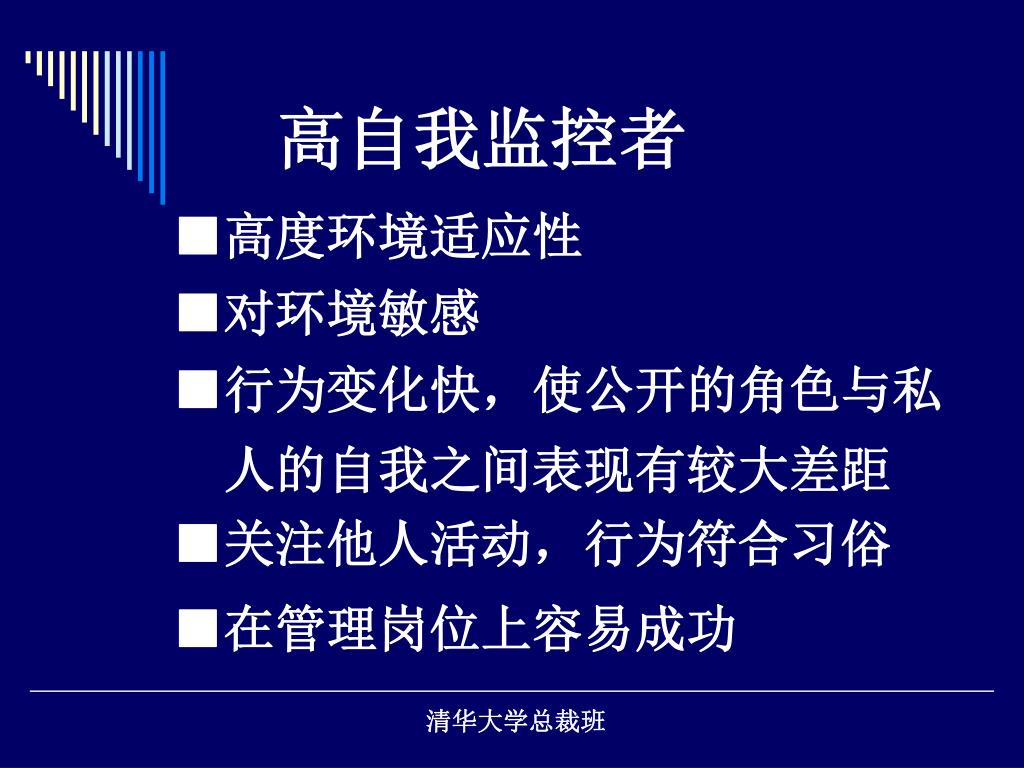 高自我监控者

■高度环境适应性

■对环境敏感

■行为变化快，使公开的角色与私人的自我之间表现有较大差距

■关注他人活动，行为符合习俗

■在管理岗位上容易成功

清华大学总裁班